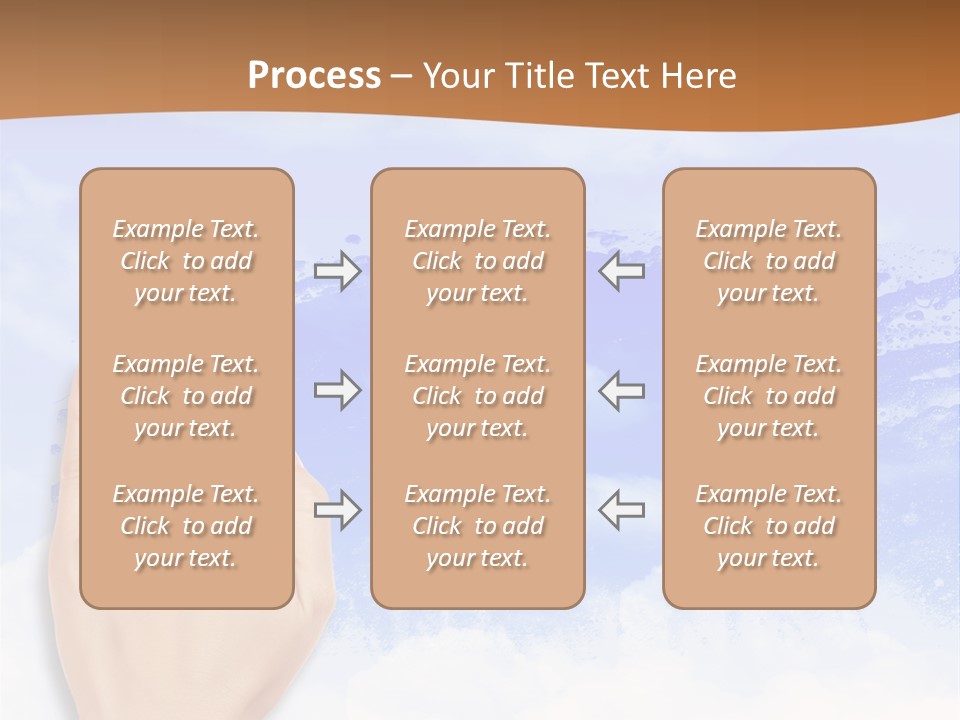 Process – Your Title Text Here

Example Text. Click to add your text.

Example Text. Click to add your text.

Example Text. Click to add your text.

Example Text. Click to add your text.

Example Text. Click to add your text.

Example Text. Click to add your text.

Example Text. Click to add your text.

Example Text. Click to add your text.

Example Text. Click to add your text.